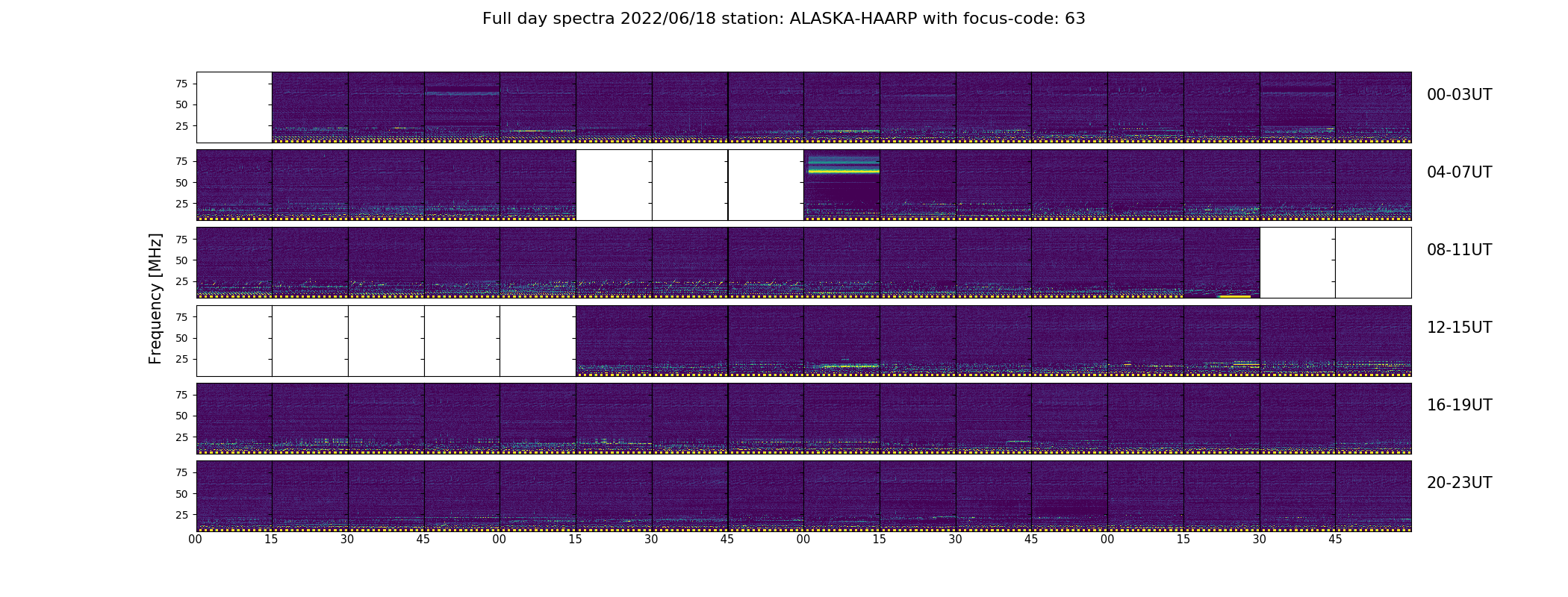 Full day spectra 2022/06/18 station: ALASKA-HAARP with focus-code: 63

Frequency [MHz]

75
50
25
00-03UT

75
50
25
04-07UT

75
50
25
08-11UT

75
50
25
12-15UT

75
50
25
16-19UT

75
50
25
20-23UT

00 15 30 45 00 15 30 45 00 15 30 45 00 15 30 45